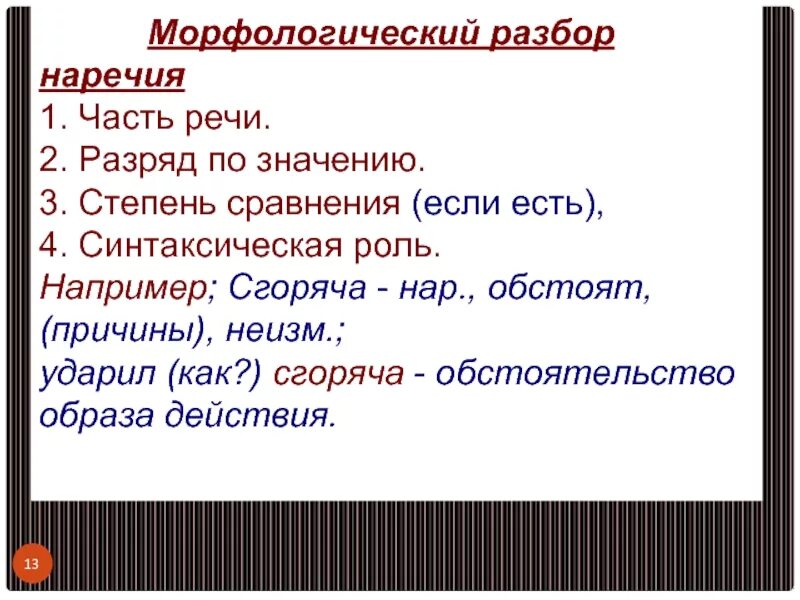 Морфологический разбор наречия
1. Часть речи.
2. Разряд по значению.
3. Степень сравнения (если есть),
4. Синтаксическая роль.
Например; Сгоряча - нар., обстоят, (причины), неизм.;
ударил (как?) сгоряча - обстоятельство образа действия.

13